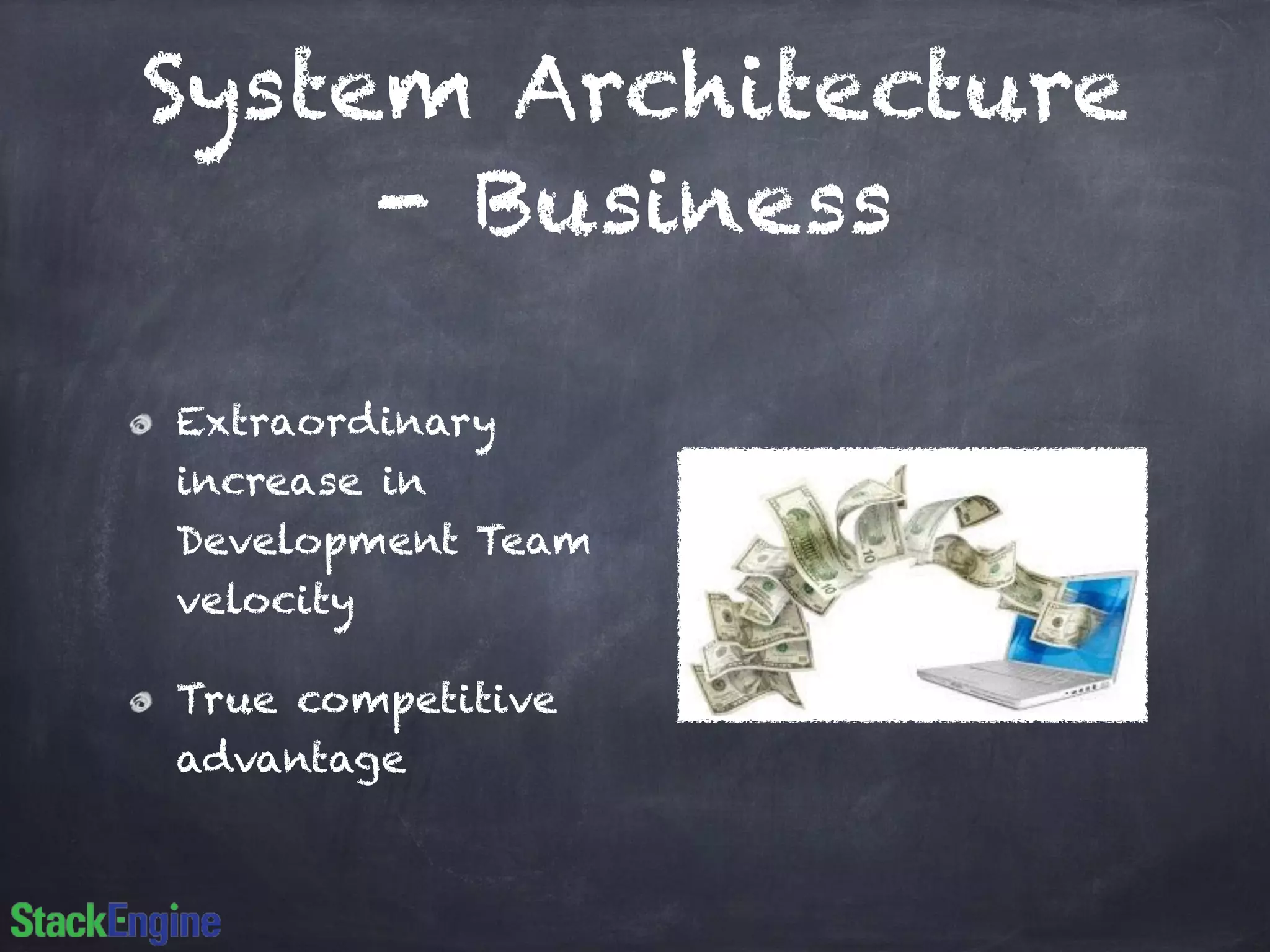 System Architecture - Business

Extraordinary increase in Development Team velocity

True competitive advantage

StackEngine